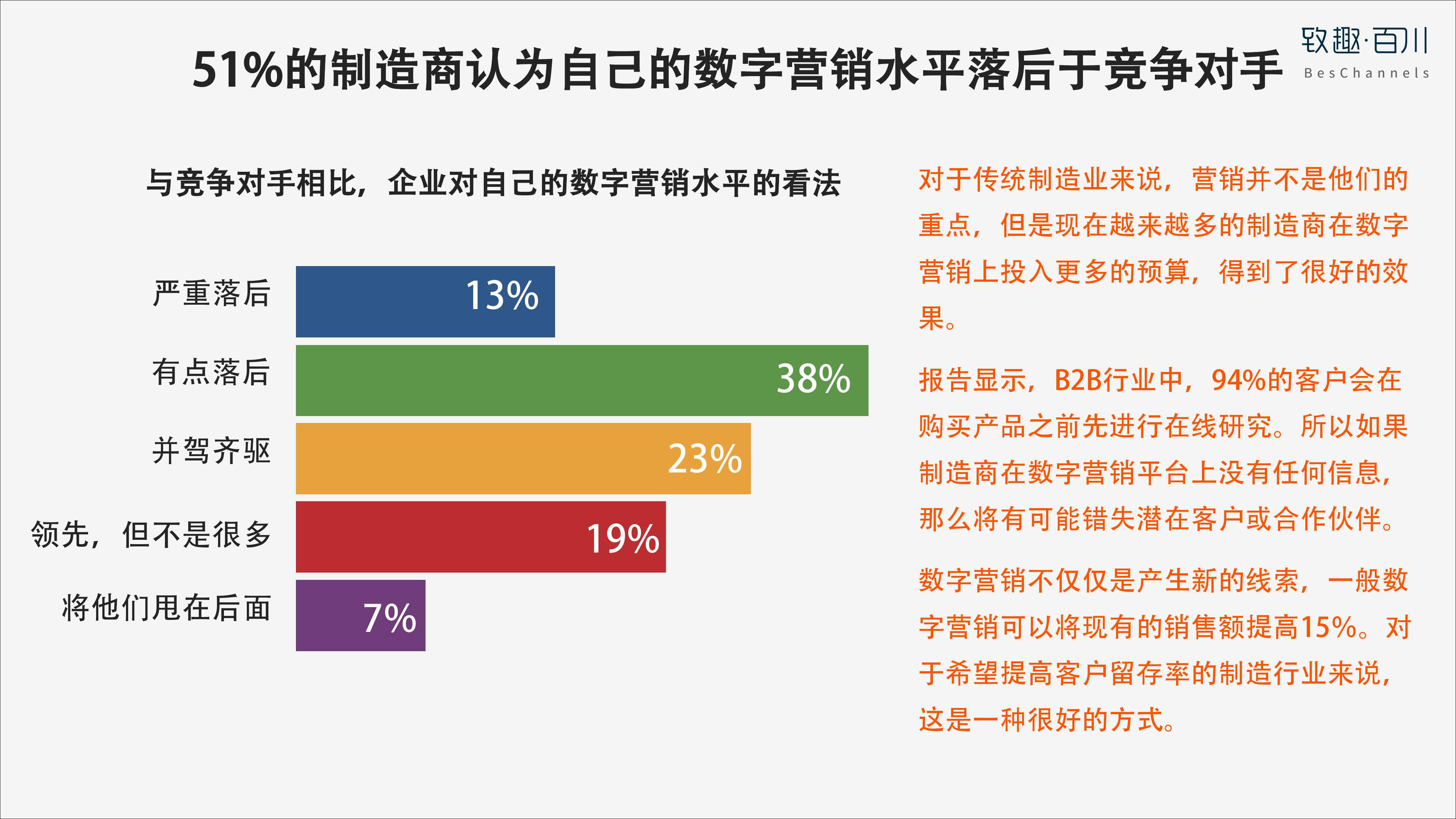 51%的制造商认为自己的数字营销水平落后于竞争对手

致趣·百川
BesChannels

与竞争对手相比，企业对自己的数字营销水平的看法

严重落后 13%
有点落后 38%
并驾齐驱 23%
领先，但不是很多 19%
将他们甩在后面 7%

对于传统制造业来说，营销并不是他们的重点，但是现在越来越多的制造商在数字营销上投入更多的预算，得到了很好的效果。

报告显示，B2B行业中，94%的客户会在购买产品之前先进行在线研究。所以如果制造商在数字营销平台上没有任何信息，那么将有可能错失潜在客户或合作伙伴。

数字营销不仅仅是产生新的线索，一般数字营销可以将现有的销售额提高15%。对于希望提高客户留存率的制造行业来说，这是一种很好的方式。